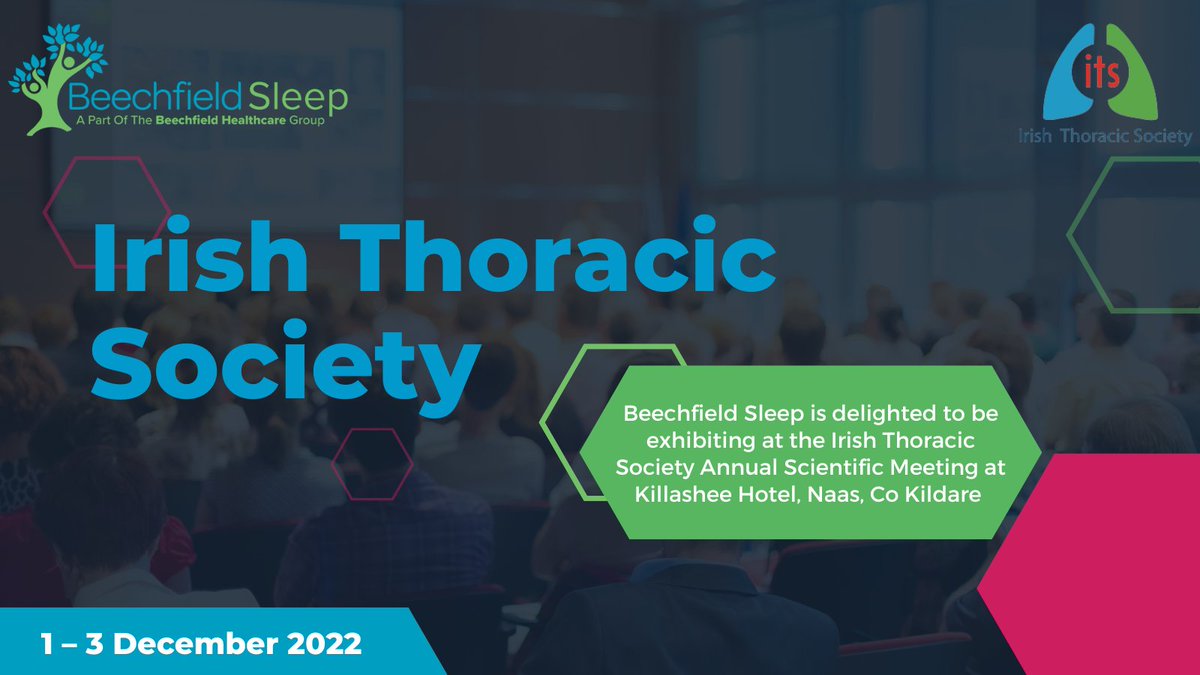 Beechfield Sleep
A Part Of The Beechfield Healthcare Group

its
Irish Thoracic Society

Irish Thoracic Society

Beechfield Sleep is delighted to be exhibiting at the Irish Thoracic Society Annual Scientific Meeting at Killashee Hotel, Naas, Co Kildare

1 – 3 December 2022